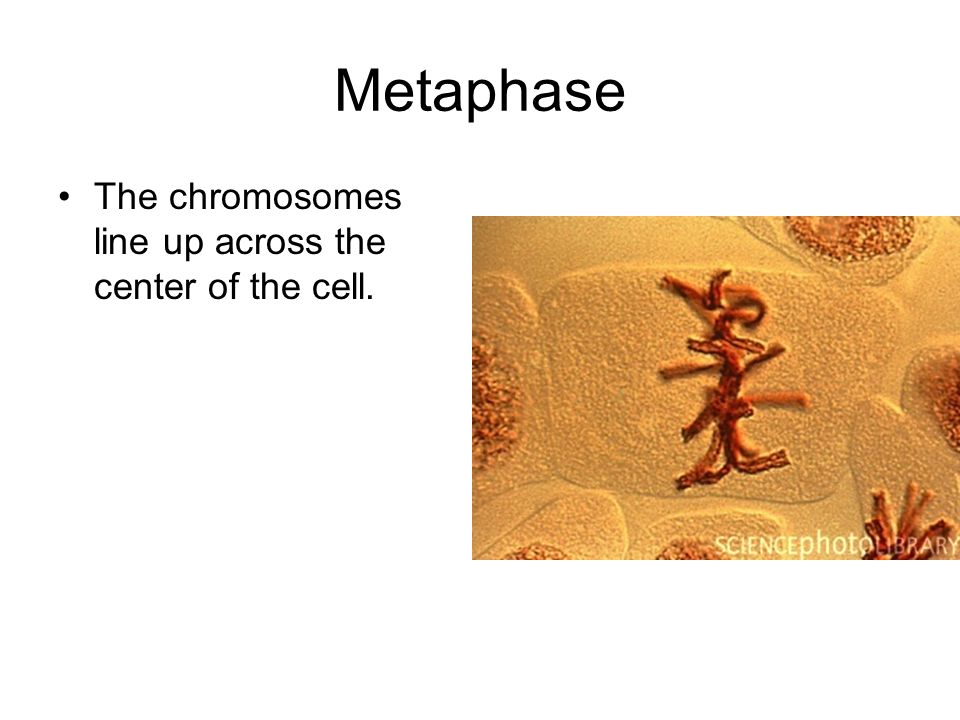 Metaphase

• The chromosomes line up across the center of the cell.

SCIENCEphotoLIBRARY